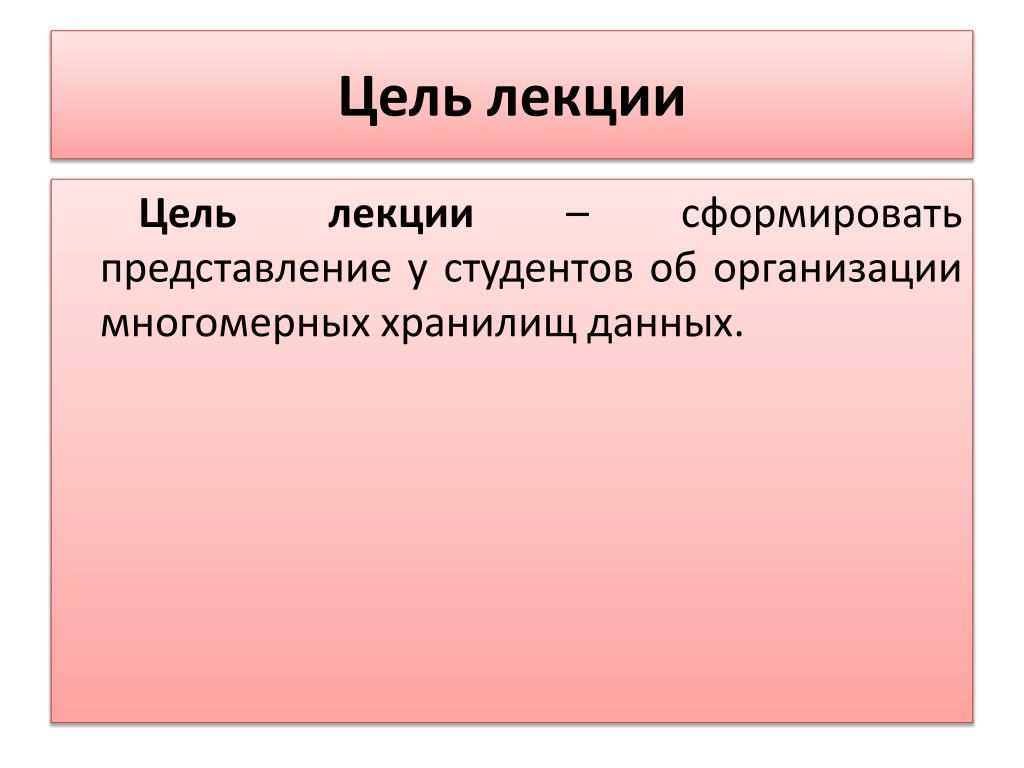 Цель лекции

Цель лекции – сформировать представление у студентов об организации многомерных хранилищ данных.